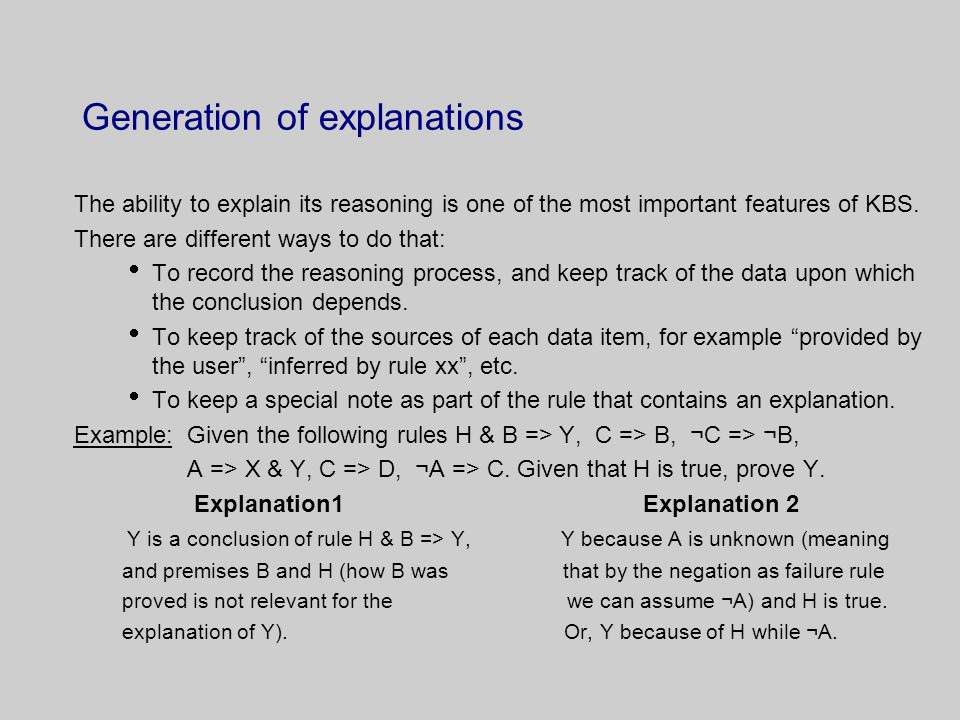 Generation of explanations

The ability to explain its reasoning is one of the most important features of KBS. There are different ways to do that:

• To record the reasoning process, and keep track of the data upon which the conclusion depends.

• To keep track of the sources of each data item, for example “provided by the user”, “inferred by rule xx”, etc.

• To keep a special note as part of the rule that contains an explanation.

Example: Given the following rules H & B => Y, C => B, ¬C => ¬B, A => X & Y, C => D, ¬A => C. Given that H is true, prove Y.

Explanation1

Y is a conclusion of rule H & B => Y, and premises B and H (how B was proved is not relevant for the explanation of Y).

Explanation 2

Y because A is unknown (meaning that by the negation as failure rule we can assume ¬A) and H is true. Or, Y because of H while ¬A.